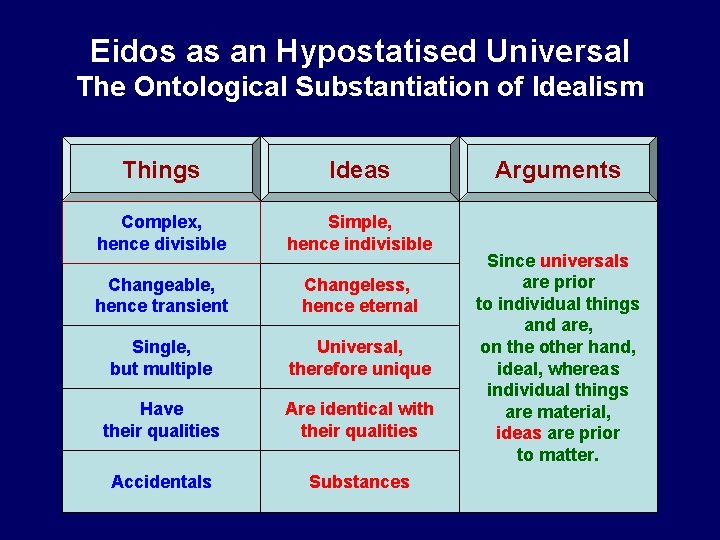 Eidos as an Hypostatised Universal
The Ontological Substantiation of Idealism

| Things | Ideas | Arguments |
|---|---|---|
| Complex, hence divisible | Simple, hence indivisible | Since universals are prior to individual things and are, on the other hand, ideal, whereas individual things are material, ideas are prior to matter. |
| Changeable, hence transient | Changeless, hence eternal | |
| Single, but multiple | Universal, therefore unique | |
| Have their qualities | Are identical with their qualities | |
| Accidentals | Substances | |